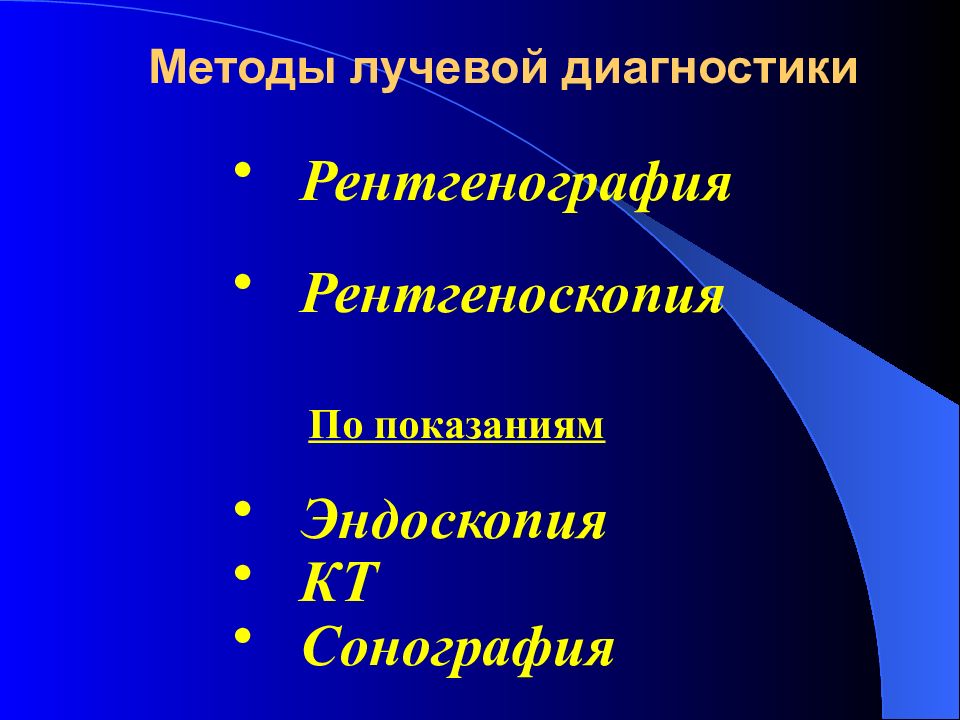 Методы лучевой диагностики

• Рентгенография

• Рентгеноскопия

По показаниям

• Эндоскопия
• КТ
• Сонография